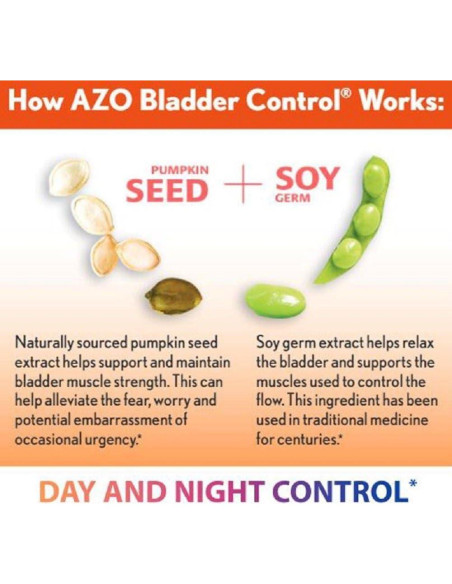 How AZO Bladder Control® Works:

PUMPKIN
SEED + SOY
GERM

Naturally sourced pumpkin seed extract helps support and maintain bladder muscle strength. This can help alleviate the fear, worry and potential embarrassment of occasional urgency.*

Soy germ extract helps relax the bladder and supports the muscles used to control the flow. This ingredient has been used in traditional medicine for centuries.*

DAY AND NIGHT CONTROL*